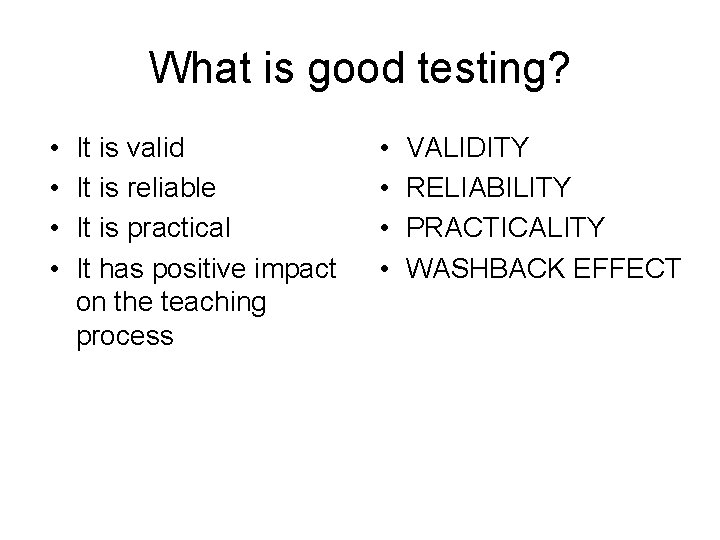 What is good testing?

• It is valid
• It is reliable
• It is practical
• It has positive impact on the teaching process

• VALIDITY
• RELIABILITY
• PRACTICALITY
• WASHBACK EFFECT